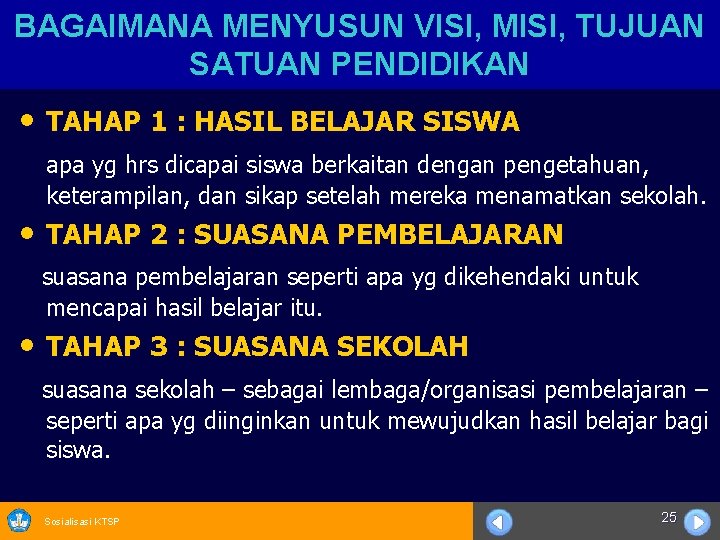 BAGAIMANA MENYUSUN VISI, MISI, TUJUAN SATUAN PENDIDIKAN

• TAHAP 1 : HASIL BELAJAR SISWA

apa yg hrs dicapai siswa berkaitan dengan pengetahuan, keterampilan, dan sikap setelah mereka menamatkan sekolah.

• TAHAP 2 : SUASANA PEMBELAJARAN

suasana pembelajaran seperti apa yg dikehendaki untuk mencapai hasil belajar itu.

• TAHAP 3 : SUASANA SEKOLAH

suasana sekolah – sebagai lembaga/organisasi pembelajaran – seperti apa yg diinginkan untuk mewujudkan hasil belajar bagi siswa.

Sosialisasi KTSP

25